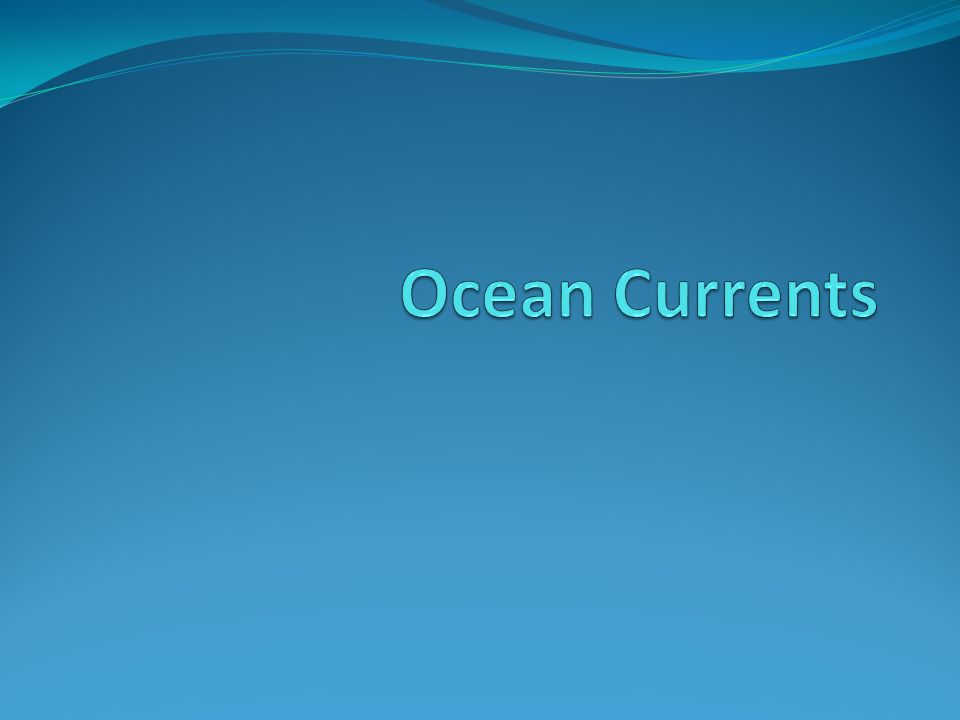 Ocean Currents